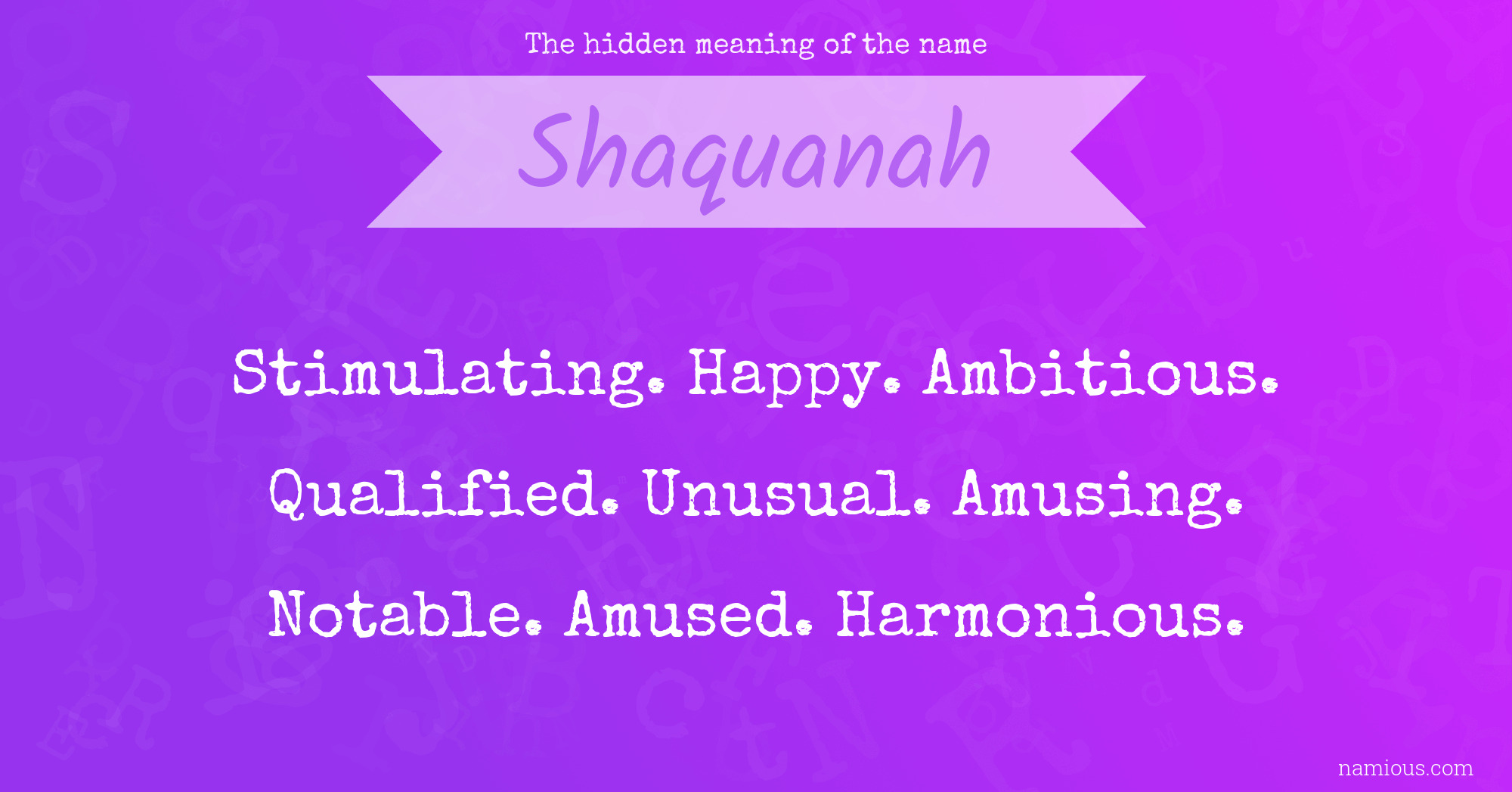 The hidden meaning of the name

Shaquanah

Stimulating. Happy. Ambitious. Qualified. Unusual. Amusing. Notable. Amused. Harmonious.

namious.com